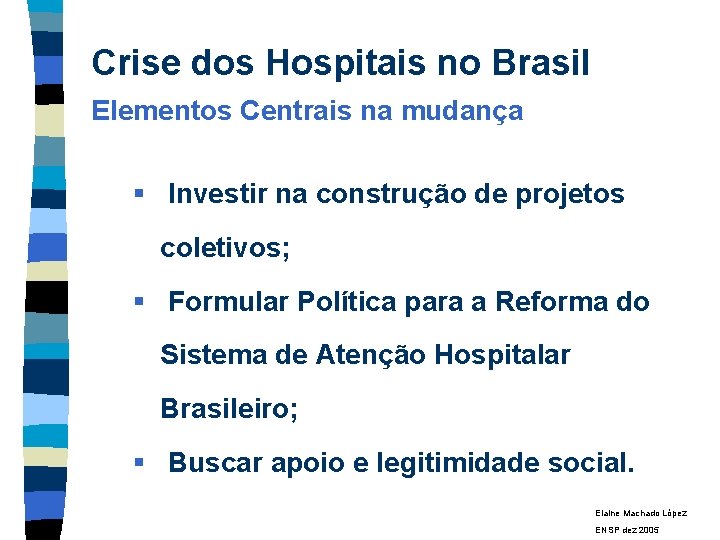 Crise dos Hospitais no Brasil
Elementos Centrais na mudança

▪ Investir na construção de projetos coletivos;

▪ Formular Política para a Reforma do Sistema de Atenção Hospitalar Brasileiro;

▪ Buscar apoio e legitimidade social.

Elaine Machado López
ENSP dez 2005